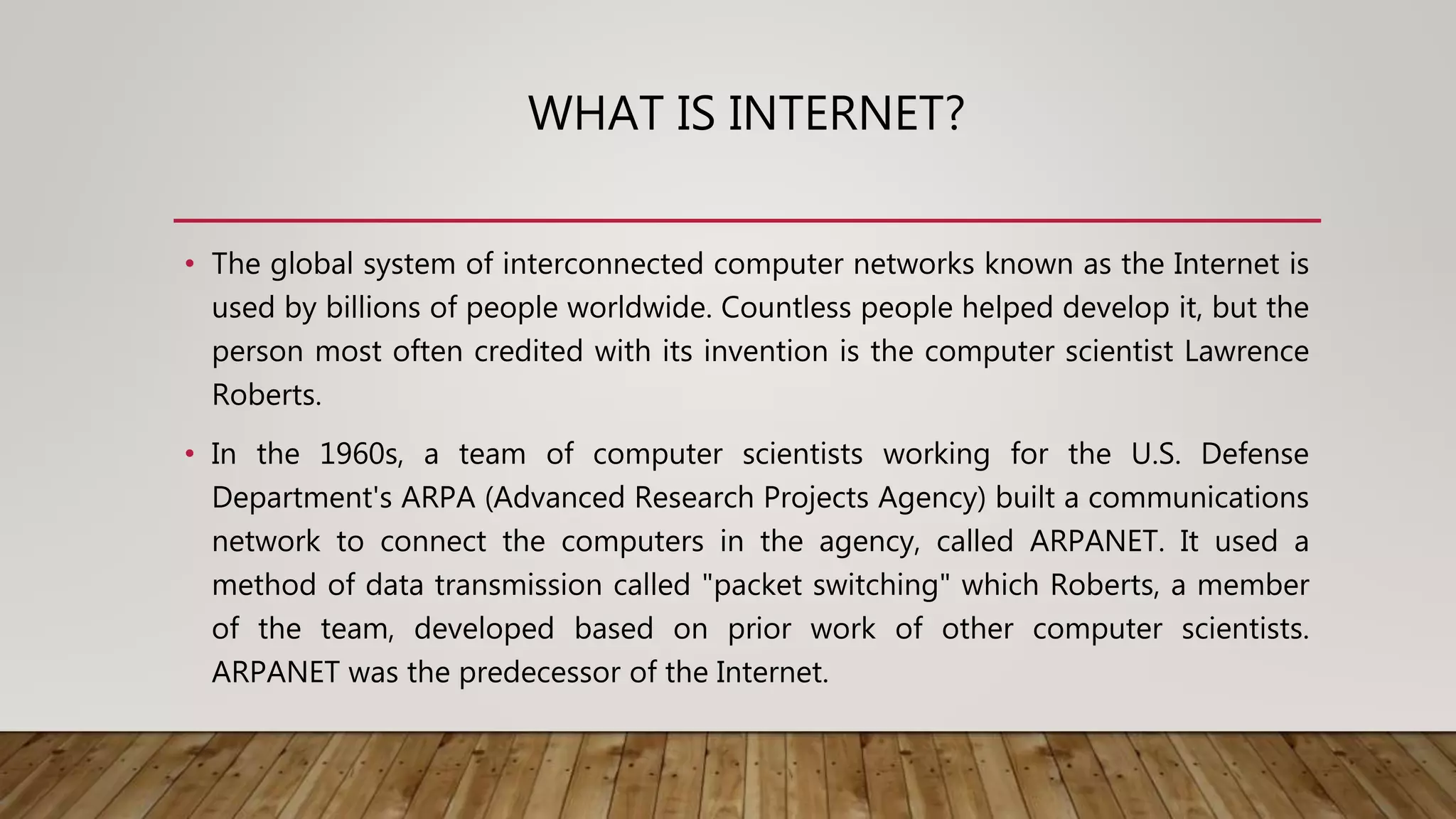 WHAT IS INTERNET?

• The global system of interconnected computer networks known as the Internet is used by billions of people worldwide. Countless people helped develop it, but the person most often credited with its invention is the computer scientist Lawrence Roberts.

• In the 1960s, a team of computer scientists working for the U.S. Defense Department's ARPA (Advanced Research Projects Agency) built a communications network to connect the computers in the agency, called ARPANET. It used a method of data transmission called "packet switching" which Roberts, a member of the team, developed based on prior work of other computer scientists. ARPANET was the predecessor of the Internet.